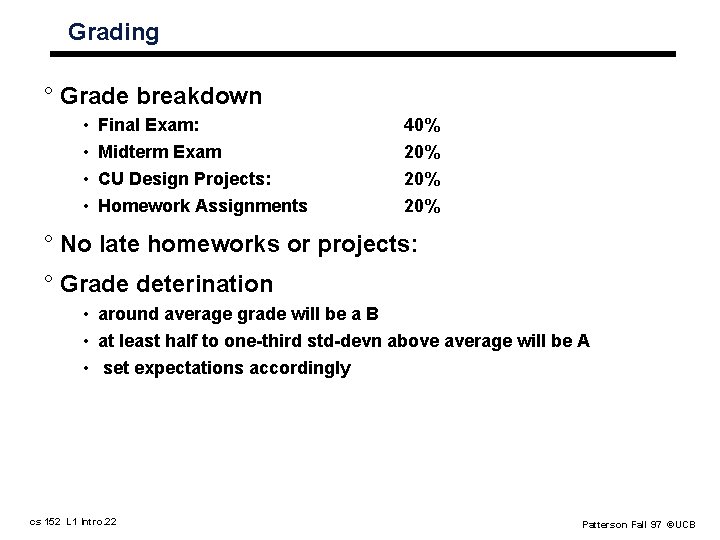 Grading

° Grade breakdown

• Final Exam: 40%
• Midterm Exam 20%
• CU Design Projects: 20%
• Homework Assignments 20%

° No late homeworks or projects:

° Grade deterination

• around average grade will be a B
• at least half to one-third std-devn above average will be A
• set expectations accordingly

cs 152 L1 Intro.22

Patterson Fall 97 ©UCB